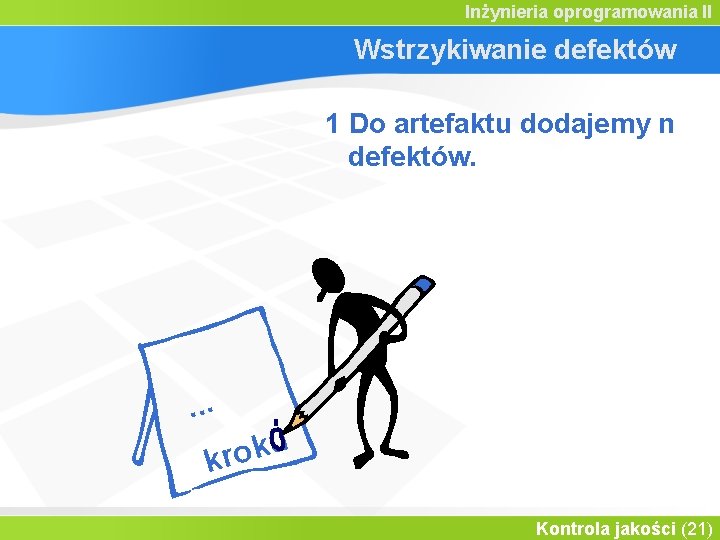 Inżynieria oprogramowania II

Wstrzykiwanie defektów

1 Do artefaktu dodajemy n defektów.

...

krokó

Kontrola jakości (21)